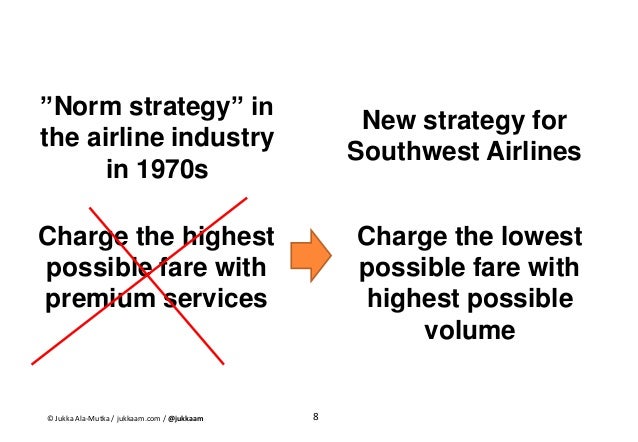 ”Norm strategy” in the airline industry in 1970s

Charge the highest possible fare with premium services

New strategy for Southwest Airlines

Charge the lowest possible fare with highest possible volume

© Jukka Ala-Mutka / jukkaam.com / @jukkaam

8